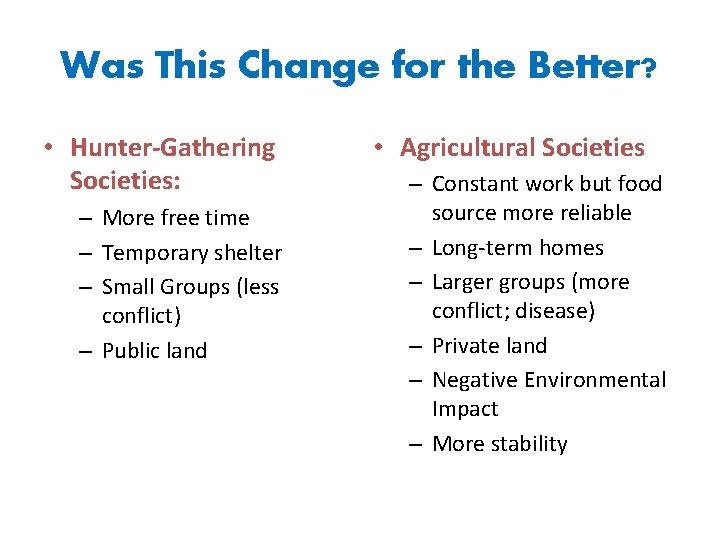 Was This Change for the Better?

• Hunter-Gathering Societies:
– More free time
– Temporary shelter
– Small Groups (less conflict)
– Public land

• Agricultural Societies
– Constant work but food source more reliable
– Long-term homes
– Larger groups (more conflict; disease)
– Private land
– Negative Environmental Impact
– More stability